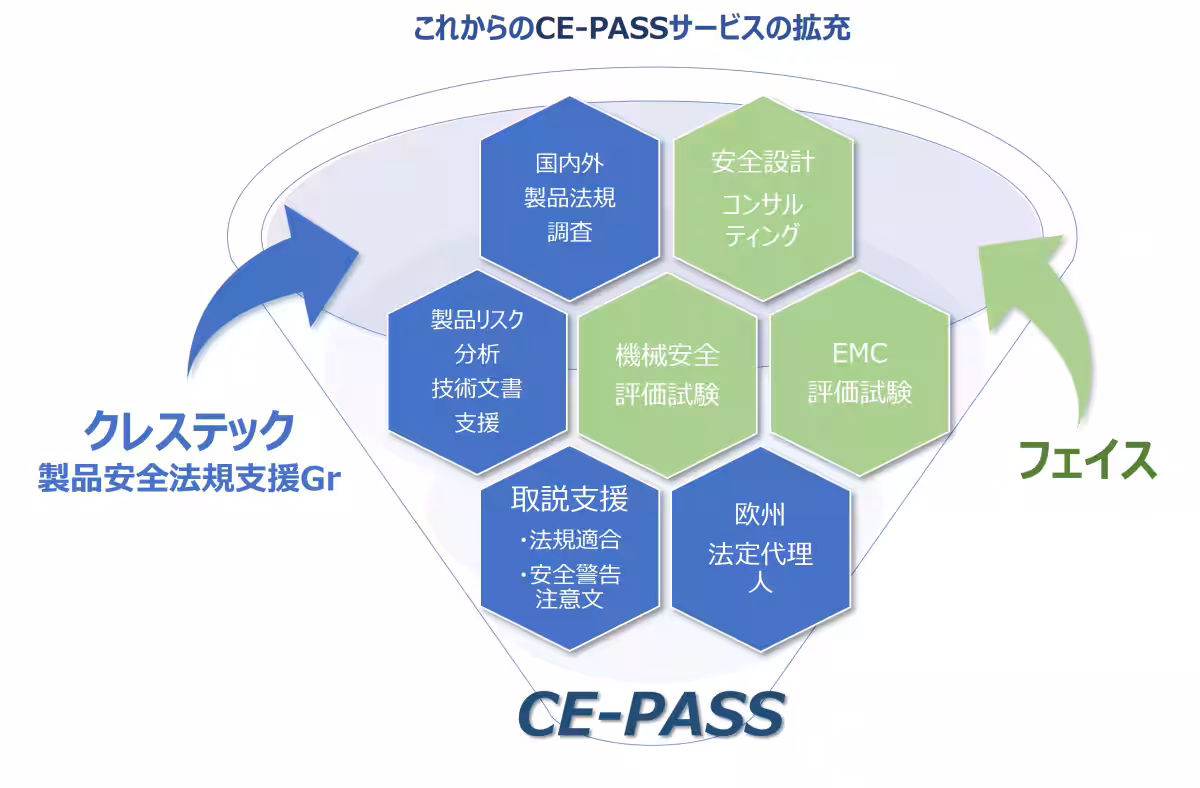 これからのCE-PASSサービスの拡充

国内外
製品法規
調査

安全設計
コンサル
ティング

製品リスク
分析
技術文書
支援

機械安全
評価試験

EMC
評価試験

クレステック
製品安全法規支援Gr

フェイス

取説支援
・法規適合
・安全警告
注意文

欧州
法定代理
人

CE-PASS